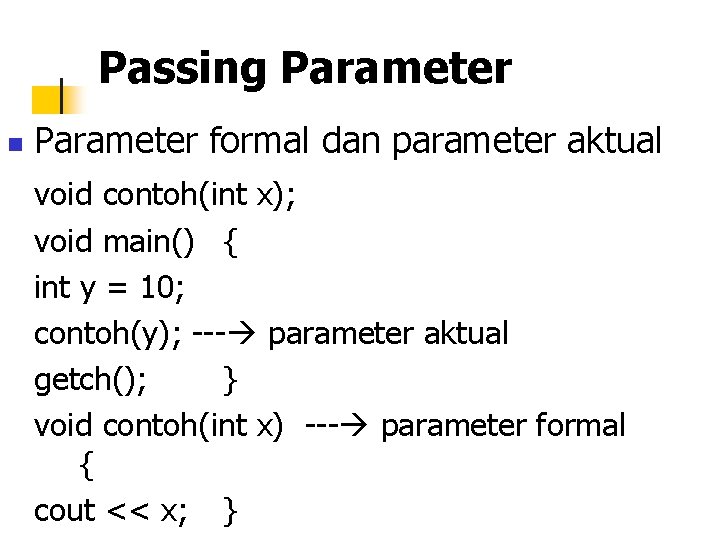 Passing Parameter

Parameter formal dan parameter aktual

void contoh(int x);

void main() {

int y = 10;

contoh(y); ---→ parameter aktual

getch(); }

void contoh(int x) ---→ parameter formal

{

cout << x; }